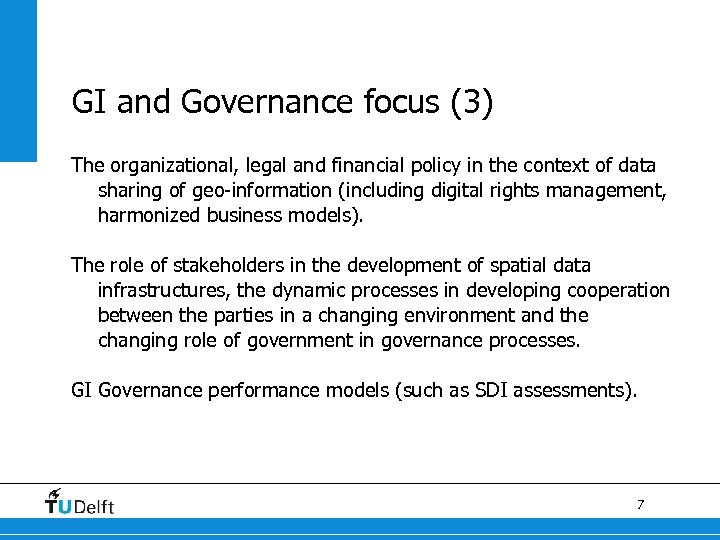 GI and Governance focus (3)

The organizational, legal and financial policy in the context of data sharing of geo-information (including digital rights management, harmonized business models).

The role of stakeholders in the development of spatial data infrastructures, the dynamic processes in developing cooperation between the parties in a changing environment and the changing role of government in governance processes.

GI Governance performance models (such as SDI assessments).

TUDelft

7